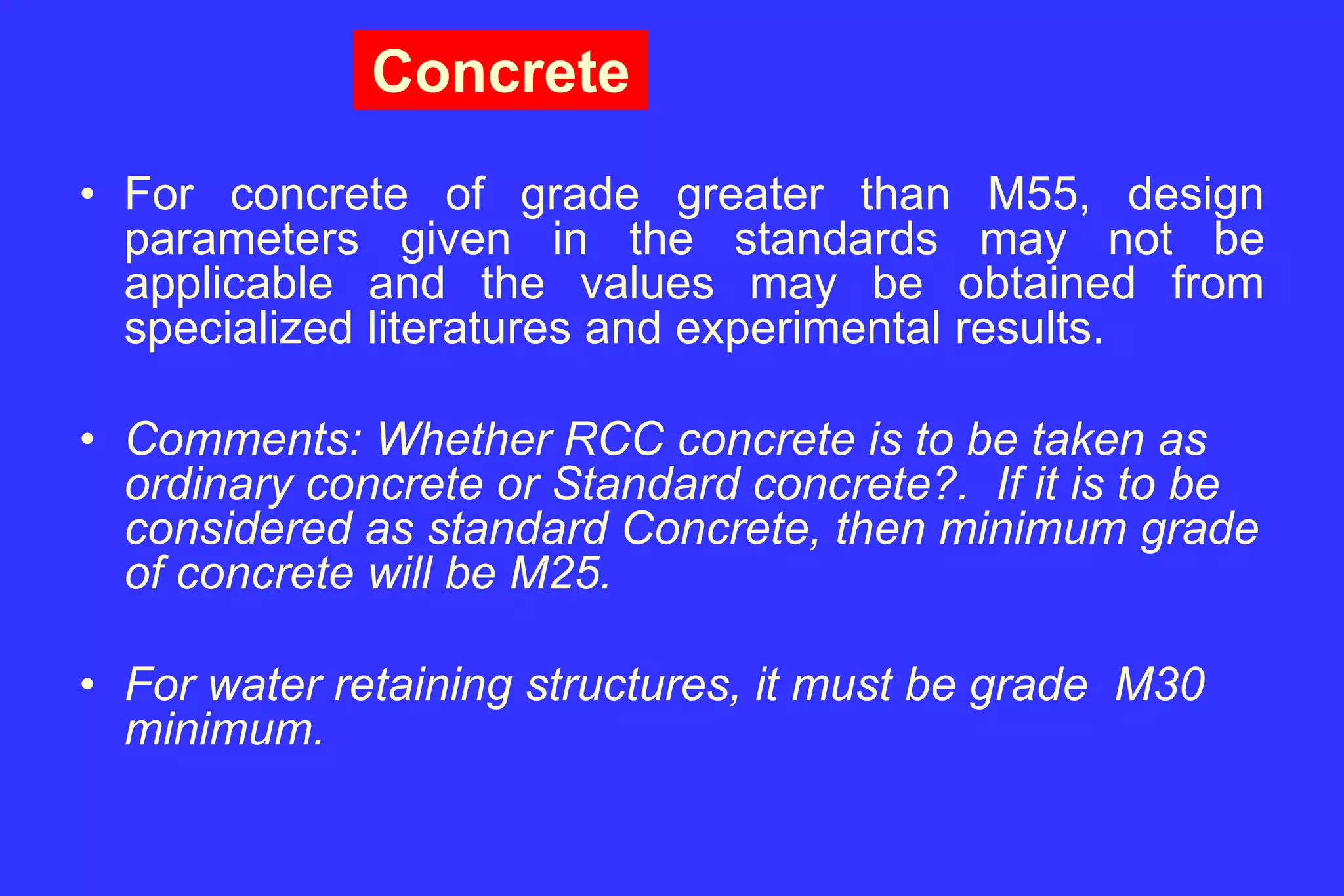 Concrete

• For concrete of grade greater than M55, design parameters given in the standards may not be applicable and the values may be obtained from specialized literatures and experimental results.

• Comments: Whether RCC concrete is to be taken as ordinary concrete or Standard concrete?. If it is to be considered as standard Concrete, then minimum grade of concrete will be M25.

• For water retaining structures, it must be grade M30 minimum.